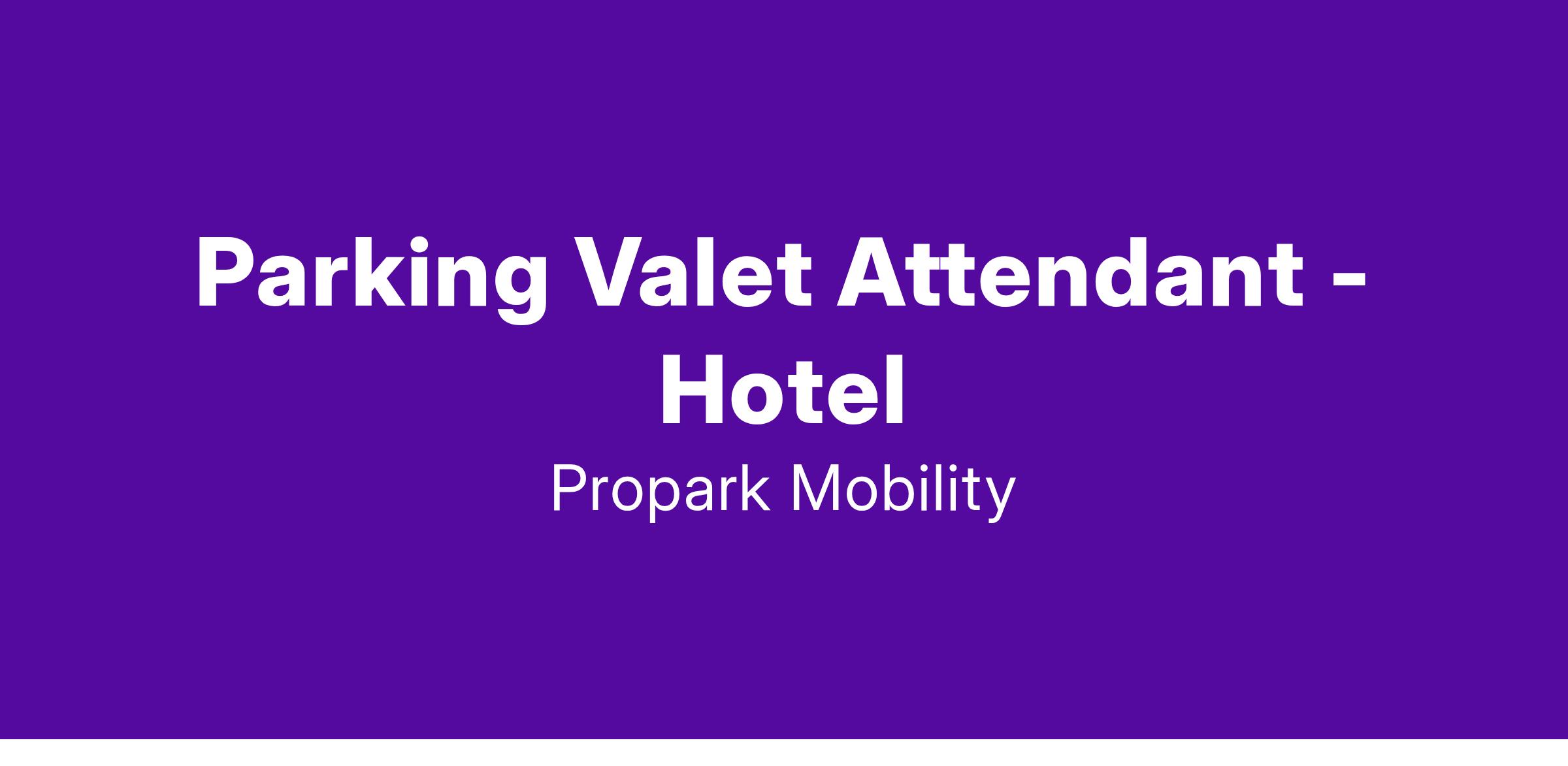 Parking Valet Attendant - Hotel

Propark Mobility